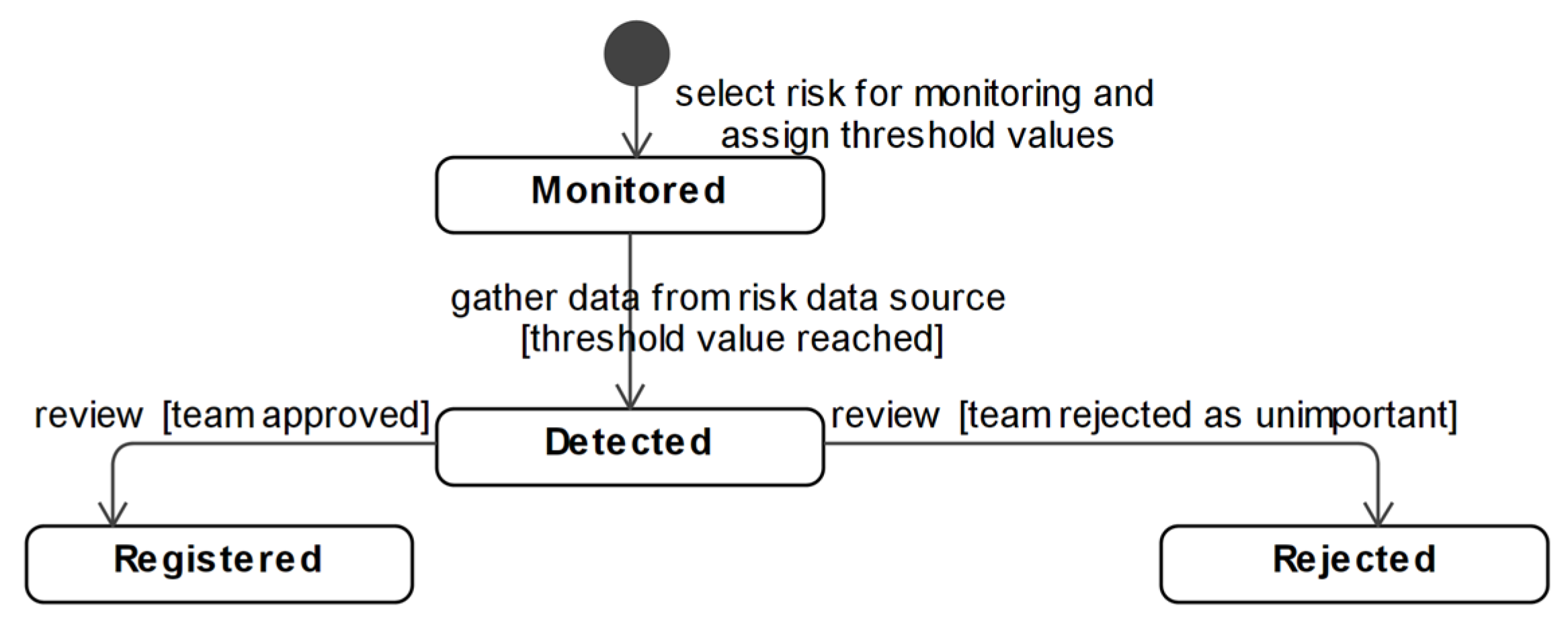 select risk for monitoring and assign threshold values

Monitored

gather data from risk data source [threshold value reached]

review [team approved]

Detected

review [team rejected as unimportant]

Registered

Rejected